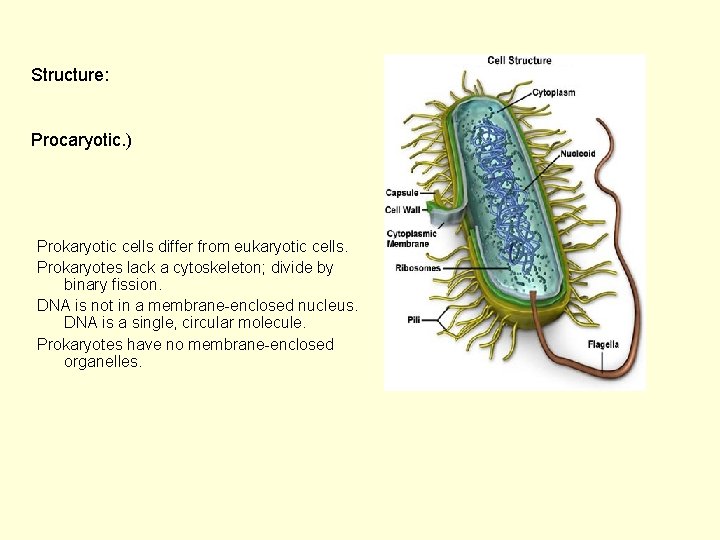 Structure:

Procaryotic.)

Prokaryotic cells differ from eukaryotic cells.

Prokaryotes lack a cytoskeleton; divide by binary fission.

DNA is not in a membrane-enclosed nucleus. DNA is a single, circular molecule.

Prokaryotes have no membrane-enclosed organelles.

Cell Structure

Cytoplasm

Nucleoid

Capsule

Cell Wall

Cytoplasmic Membrane

Ribosomes

Pili

Flagella